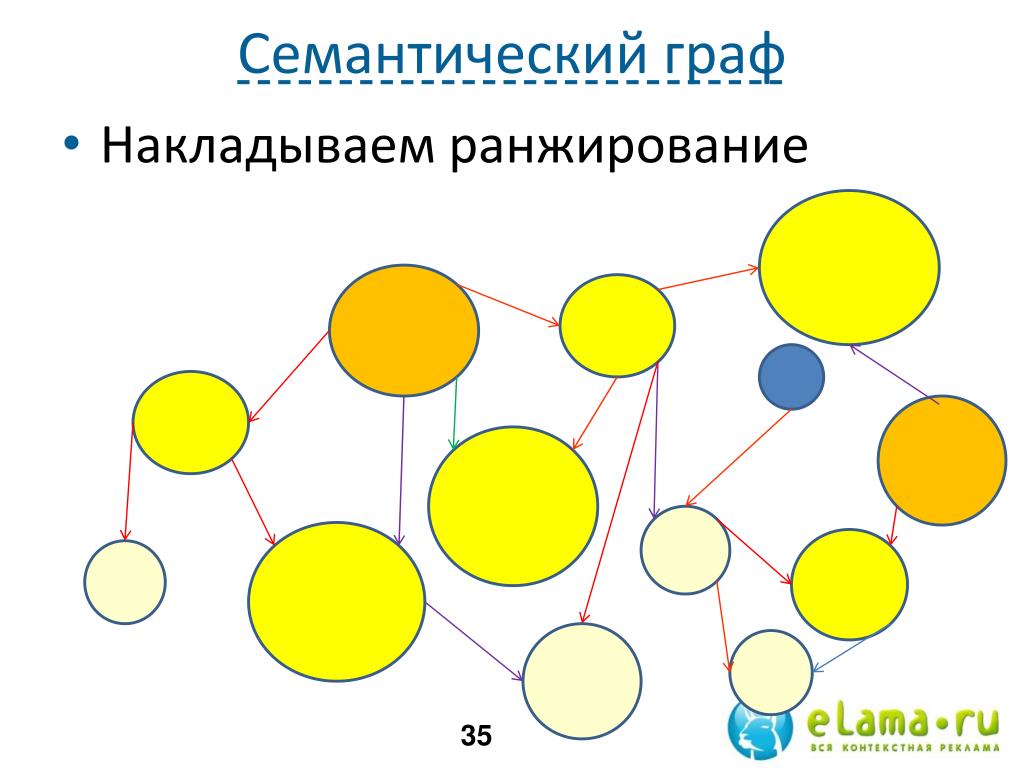 Семантический граф

• Накладываем ранжирование

35

eLama•ru
ВСЯ КОНТЕКСТНАЯ РЕКЛАМА